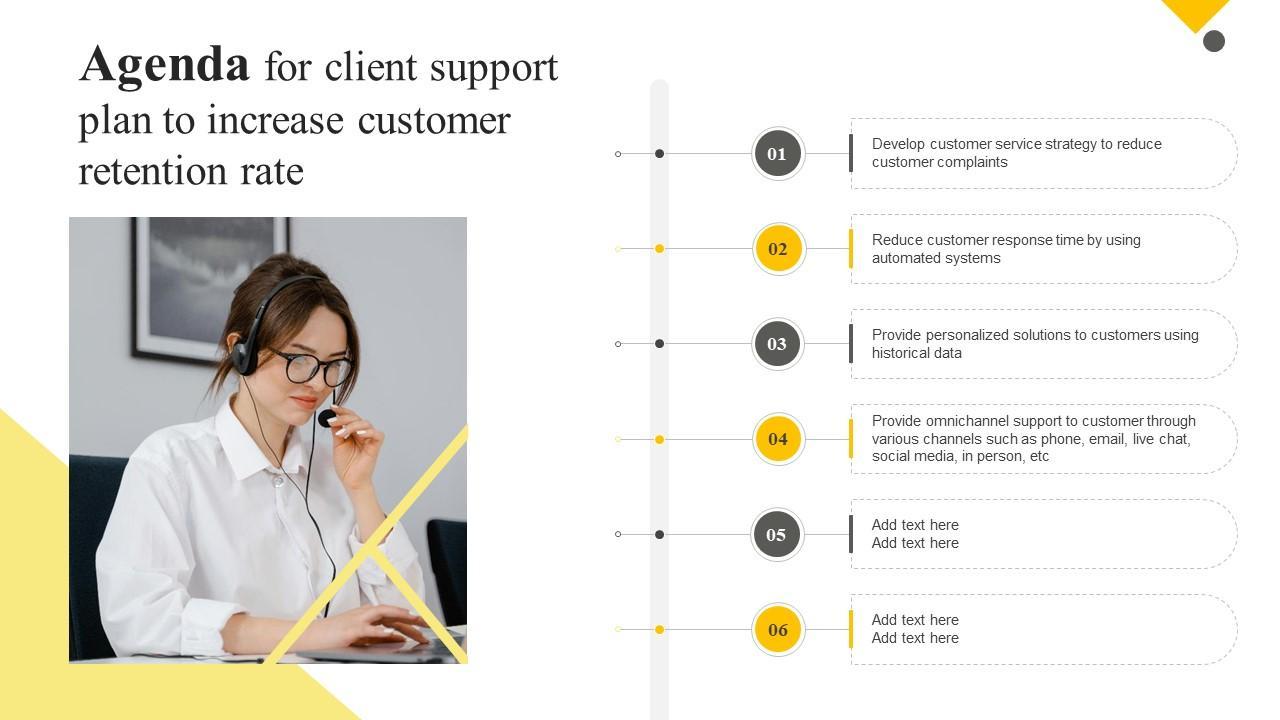 Agenda for client support plan to increase customer retention rate

01
Develop customer service strategy to reduce customer complaints

02
Reduce customer response time by using automated systems

03
Provide personalized solutions to customers using historical data

04
Provide omnichannel support to customer through various channels such as phone, email, live chat, social media, in person, etc

05
Add text here
Add text here

06
Add text here
Add text here